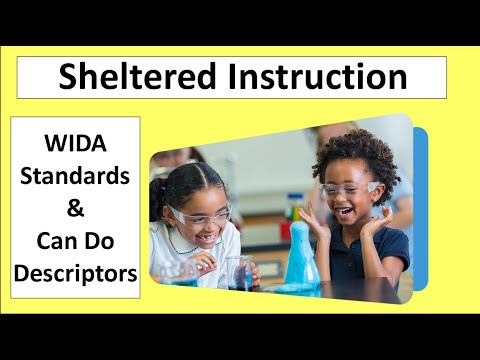 Sheltered Instruction

WIDA
Standards
&
Can Do
Descriptors